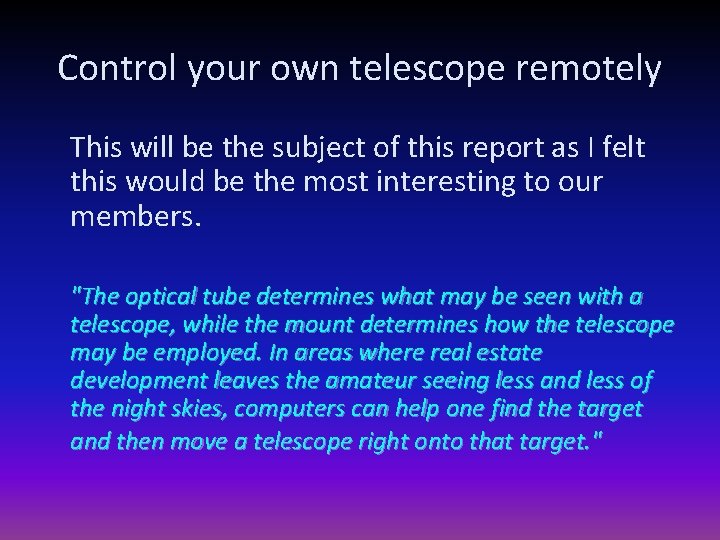 Control your own telescope remotely

This will be the subject of this report as I felt this would be the most interesting to our members.

"The optical tube determines what may be seen with a telescope, while the mount determines how the telescope may be employed. In areas where real estate development leaves the amateur seeing less and less of the night skies, computers can help one find the target and then move a telescope right onto that target."